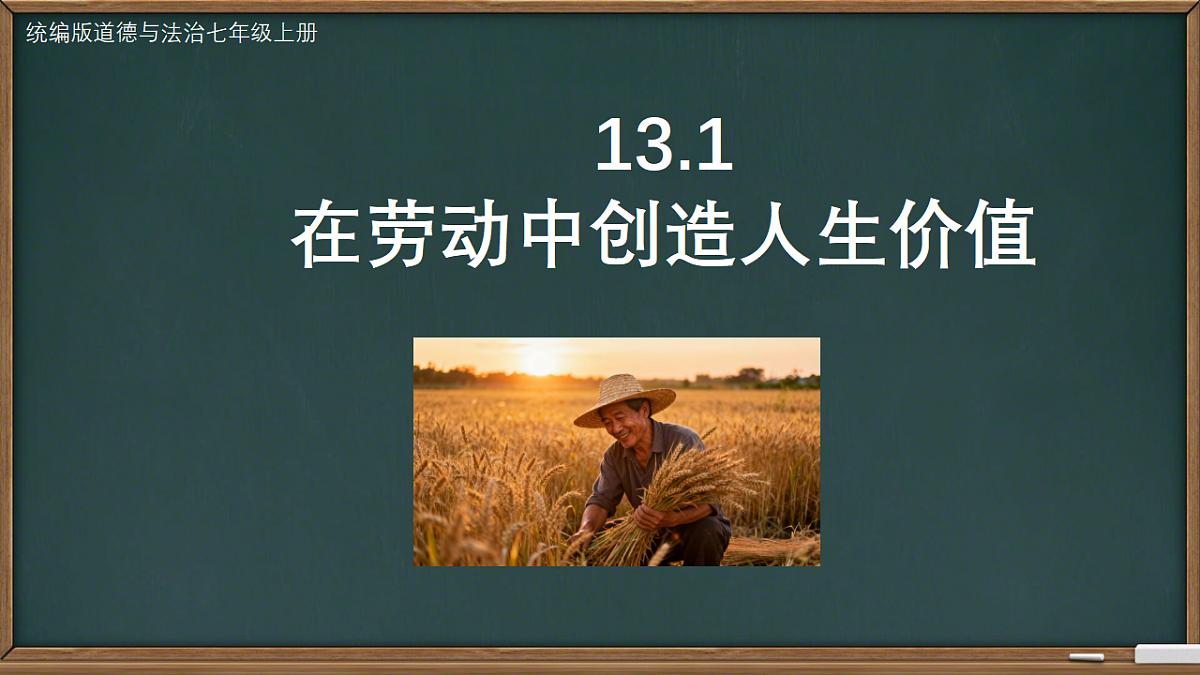 统编版道德与法治七年级上册

13.1
在劳动中创造人生价值